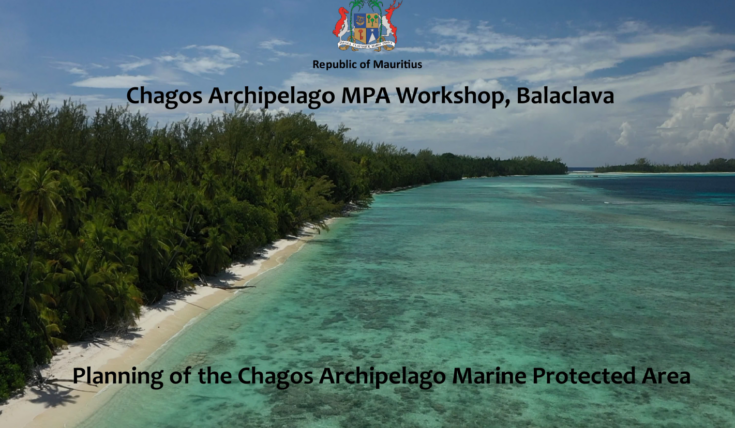 Republic of Mauritius

Chagos Archipelago MPA Workshop, Balaclava

Planning of the Chagos Archipelago Marine Protected Area